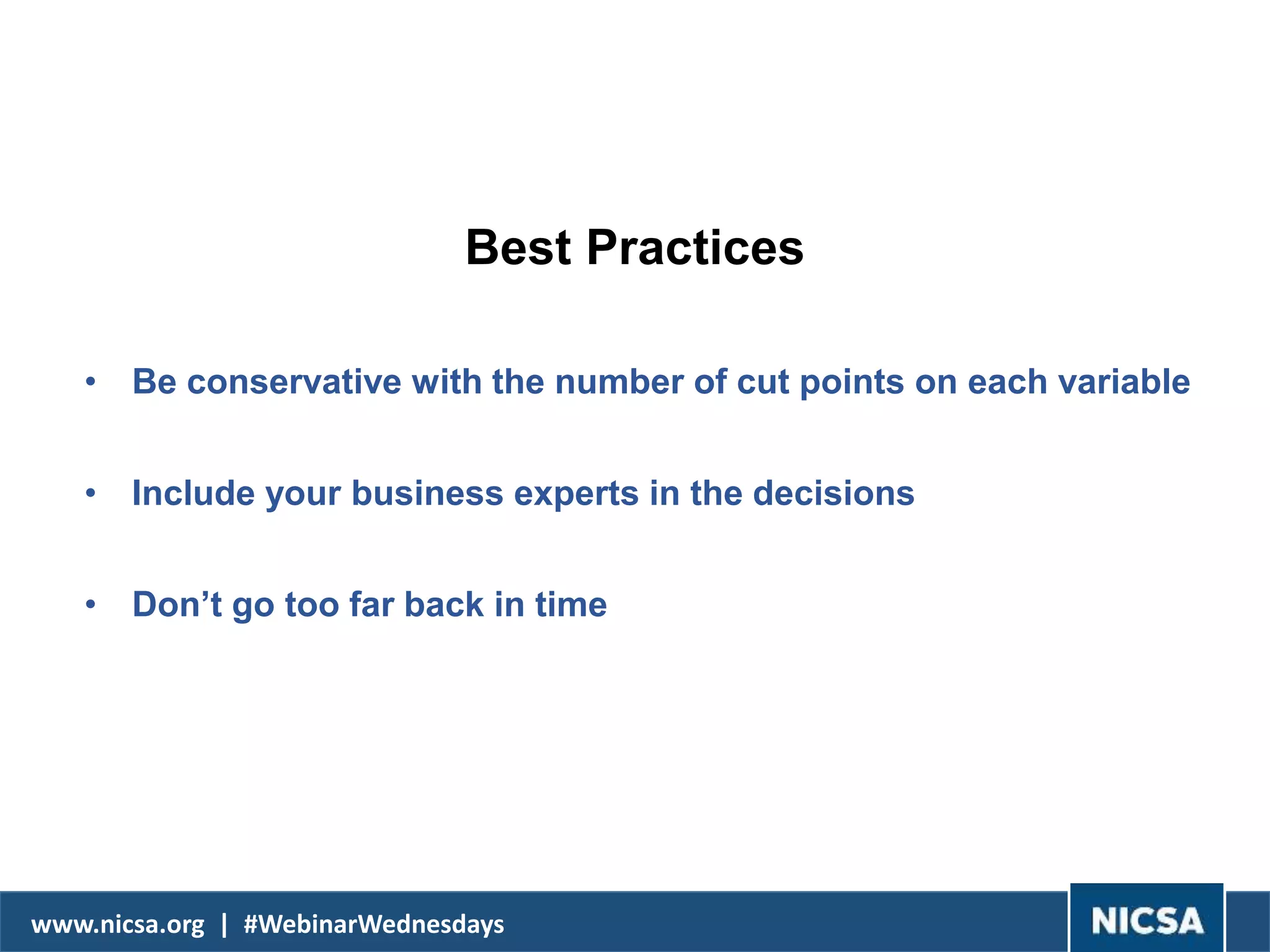 Best Practices

• Be conservative with the number of cut points on each variable

• Include your business experts in the decisions

• Don’t go too far back in time

www.nicsa.org | #WebinarWednesdays

NICSA